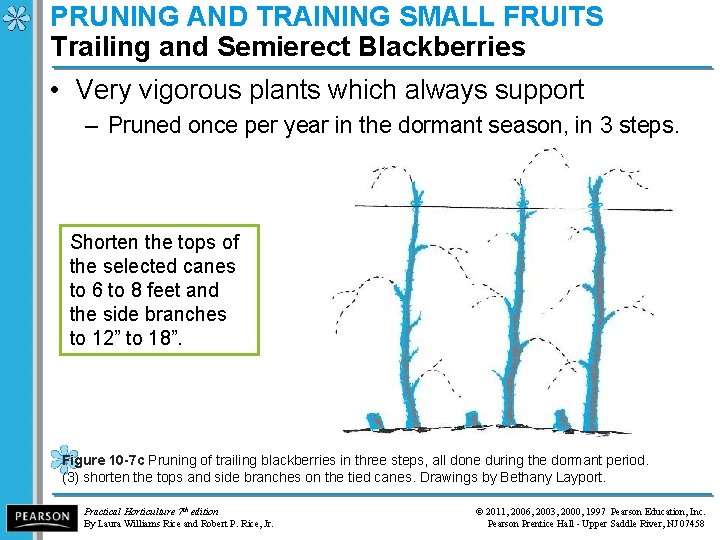 PRUNING AND TRAINING SMALL FRUITS
Trailing and Semierect Blackberries

• Very vigorous plants which always support
– Pruned once per year in the dormant season, in 3 steps.

Shorten the tops of the selected canes to 6 to 8 feet and the side branches to 12” to 18”.

Figure 10-7c Pruning of trailing blackberries in three steps, all done during the dormant period. (3) shorten the tops and side branches on the tied canes. Drawings by Bethany Layport.

PEARSON

Practical Horticulture 7th edition
By Laura Williams Rice and Robert P. Rice, Jr.

© 2011, 2006, 2003, 2000, 1997 Pearson Education, Inc.
Pearson Prentice Hall - Upper Saddle River, NJ 07458